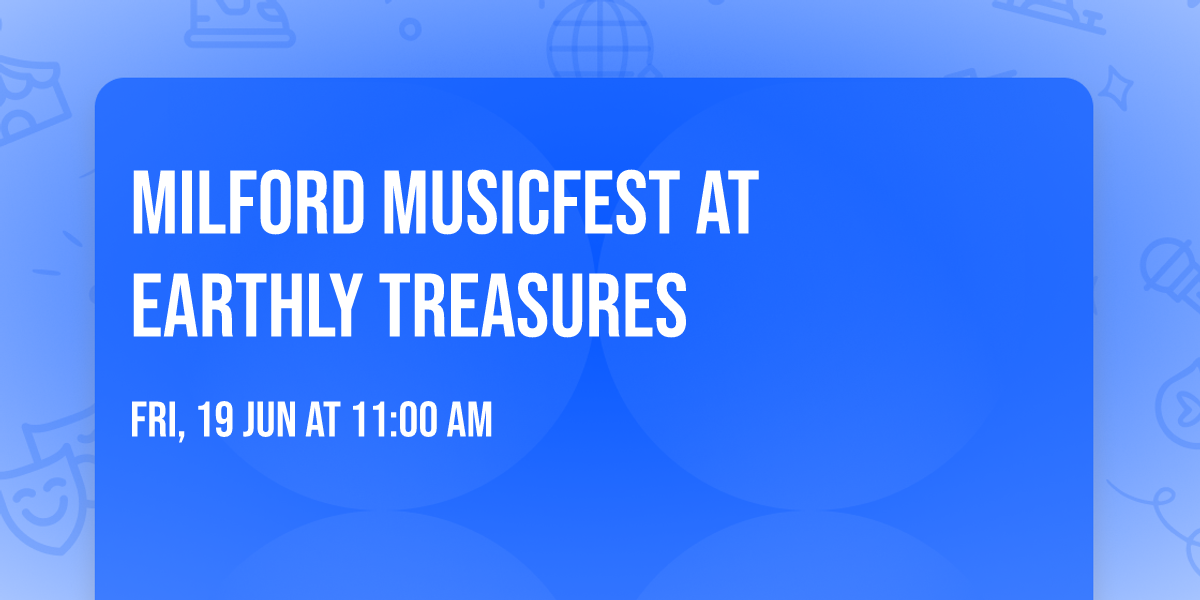 MILFORD MUSICFEST AT EARTHLY TREASURES

FRI, 19 JUN AT 11:00 AM